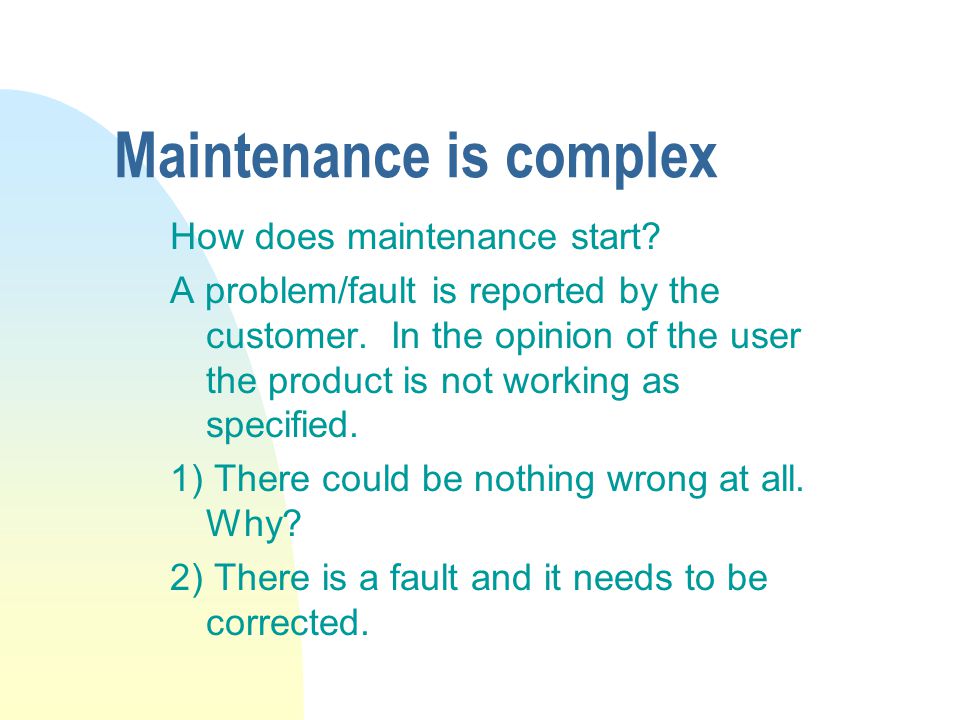 Maintenance is complex

How does maintenance start?

A problem/fault is reported by the customer. In the opinion of the user the product is not working as specified.

1) There could be nothing wrong at all. Why?

2) There is a fault and it needs to be corrected.